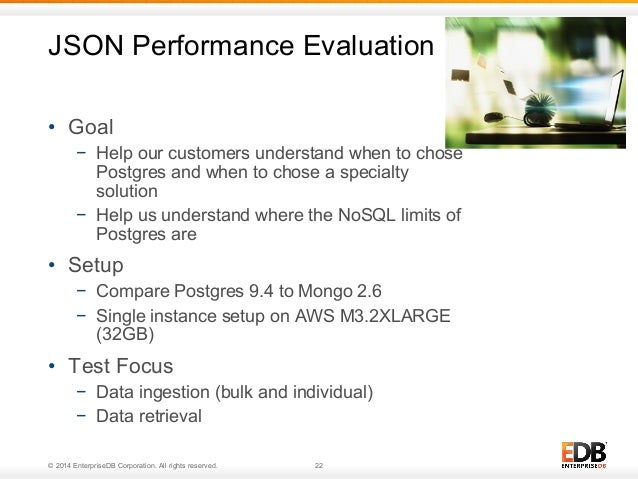 JSON Performance Evaluation

• Goal
 − Help our customers understand when to chose Postgres and when to chose a specialty solution
 − Help us understand where the NoSQL limits of Postgres are
• Setup
 − Compare Postgres 9.4 to Mongo 2.6
 − Single instance setup on AWS M3.2XLARGE (32GB)
• Test Focus
 − Data ingestion (bulk and individual)
 − Data retrieval

© 2014 EnterpriseDB Corporation. All rights reserved. 22

EDB ENTERPRISEDB